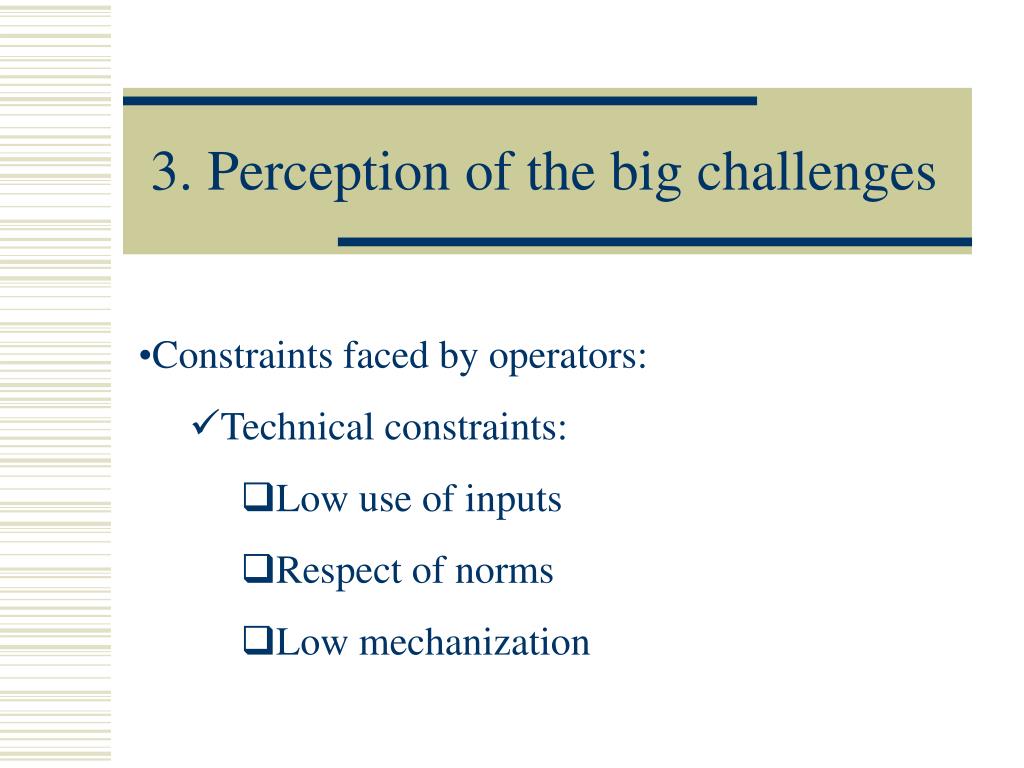 3. Perception of the big challenges

•Constraints faced by operators:

✓Technical constraints:

❑Low use of inputs

❑Respect of norms

❑Low mechanization